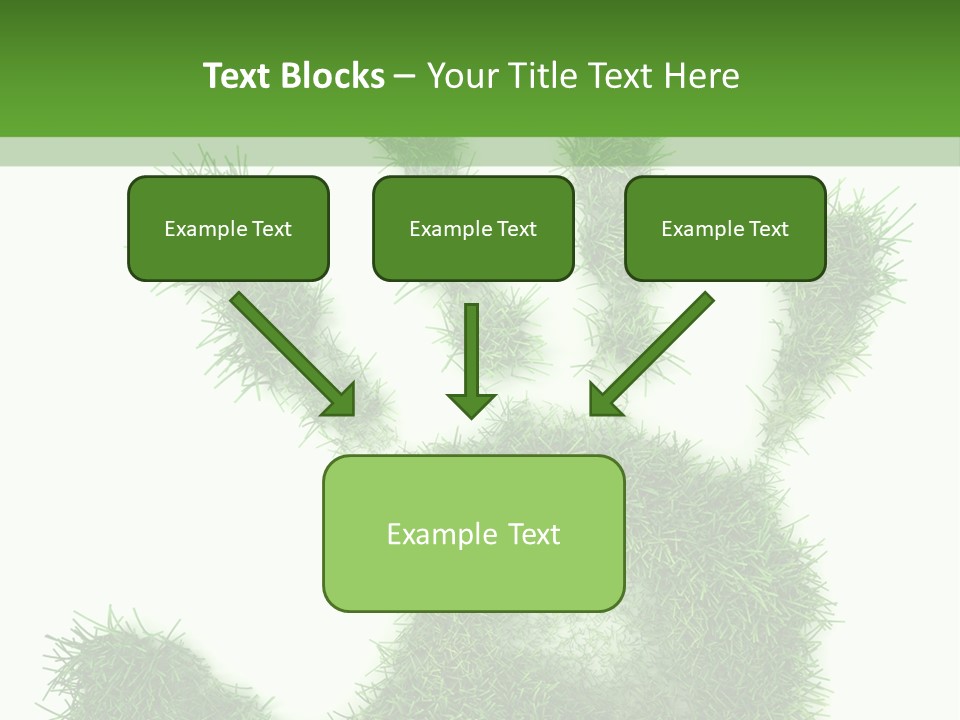 Text Blocks – Your Title Text Here

Example Text

Example Text

Example Text

Example Text